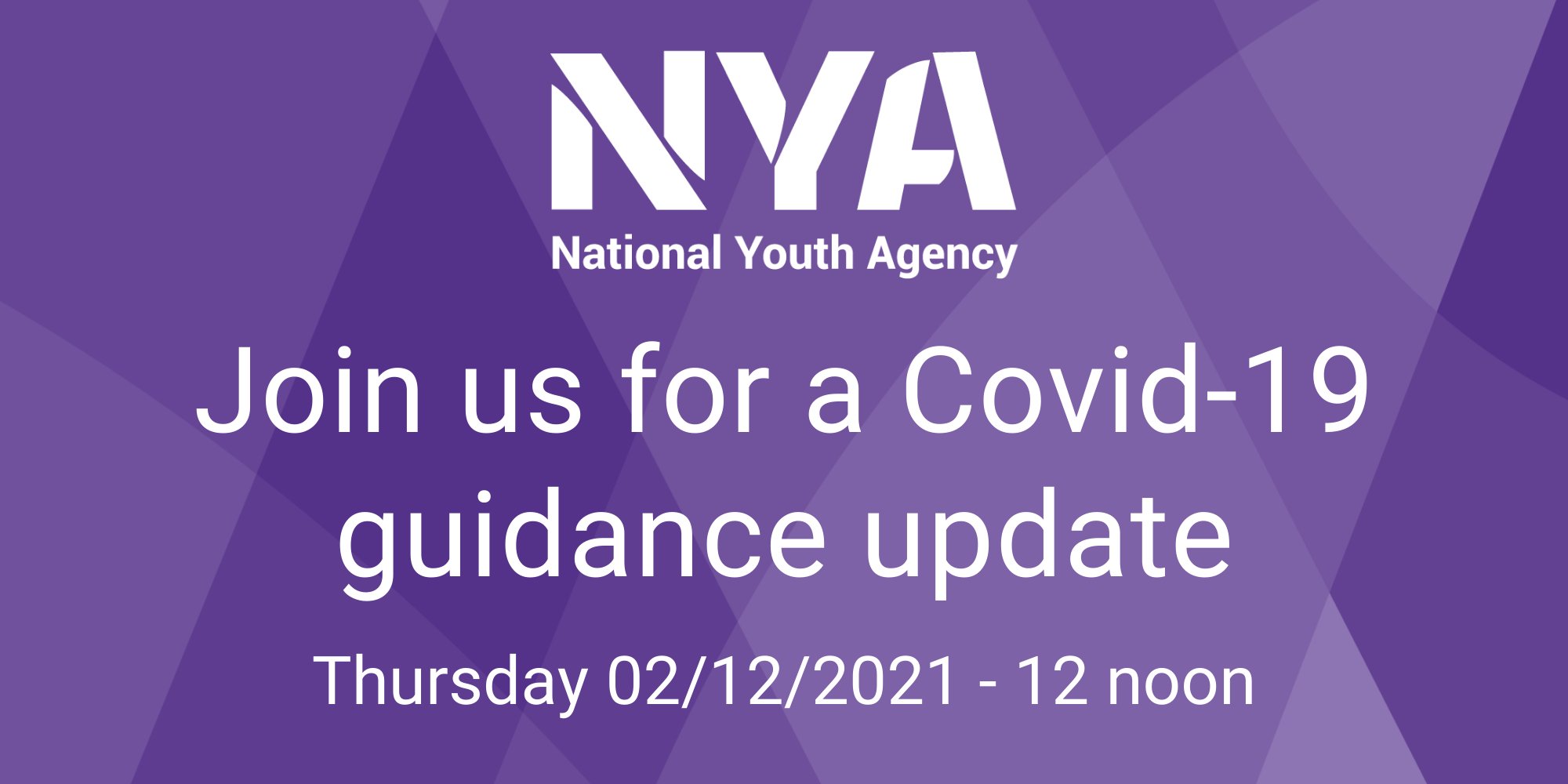 NYA
National Youth Agency

Join us for a Covid-19 guidance update

Thursday 02/12/2021 - 12 noon